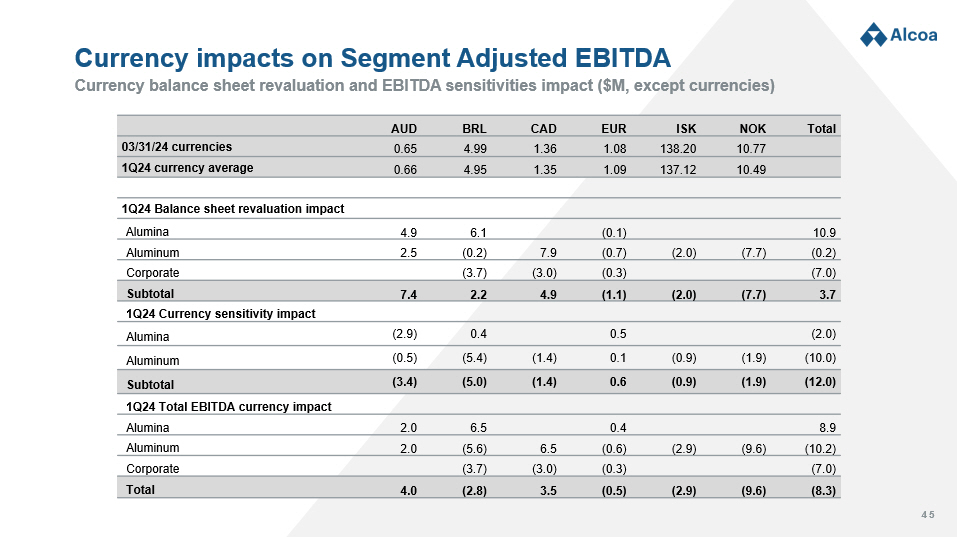 Alcoa

Currency impacts on Segment Adjusted EBITDA

Currency balance sheet revaluation and EBITDA sensitivities impact ($M, except currencies)

| | AUD | BRL | CAD | EUR | ISK | NOK | Total |
|---|---|---|---|---|---|---|---|
| 03/31/24 currencies | 0.65 | 4.99 | 1.36 | 1.08 | 138.20 | 10.77 | |
| 1Q24 currency average | 0.66 | 4.95 | 1.35 | 1.09 | 137.12 | 10.49 | |
| | | | | | | | |
| 1Q24 Balance sheet revaluation impact | | | | | | | |
| Alumina | 4.9 | 6.1 | | (0.1) | | | 10.9 |
| Aluminum | 2.5 | (0.2) | 7.9 | (0.7) | (2.0) | (7.7) | (0.2) |
| Corporate | | (3.7) | (3.0) | (0.3) | | | (7.0) |
| Subtotal | 7.4 | 2.2 | 4.9 | (1.1) | (2.0) | (7.7) | 3.7 |
| 1Q24 Currency sensitivity impact | | | | | | | |
| Alumina | (2.9) | 0.4 | | 0.5 | | | (2.0) |
| Aluminum | (0.5) | (5.4) | (1.4) | 0.1 | (0.9) | (1.9) | (10.0) |
| Subtotal | (3.4) | (5.0) | (1.4) | 0.6 | (0.9) | (1.9) | (12.0) |
| 1Q24 Total EBITDA currency impact | | | | | | | |
| Alumina | 2.0 | 6.5 | | 0.4 | | | 8.9 |
| Aluminum | 2.0 | (5.6) | 6.5 | (0.6) | (2.9) | (9.6) | (10.2) |
| Corporate | | (3.7) | (3.0) | (0.3) | | | (7.0) |
| Total | 4.0 | (2.8) | 3.5 | (0.5) | (2.9) | (9.6) | (8.3) |

45